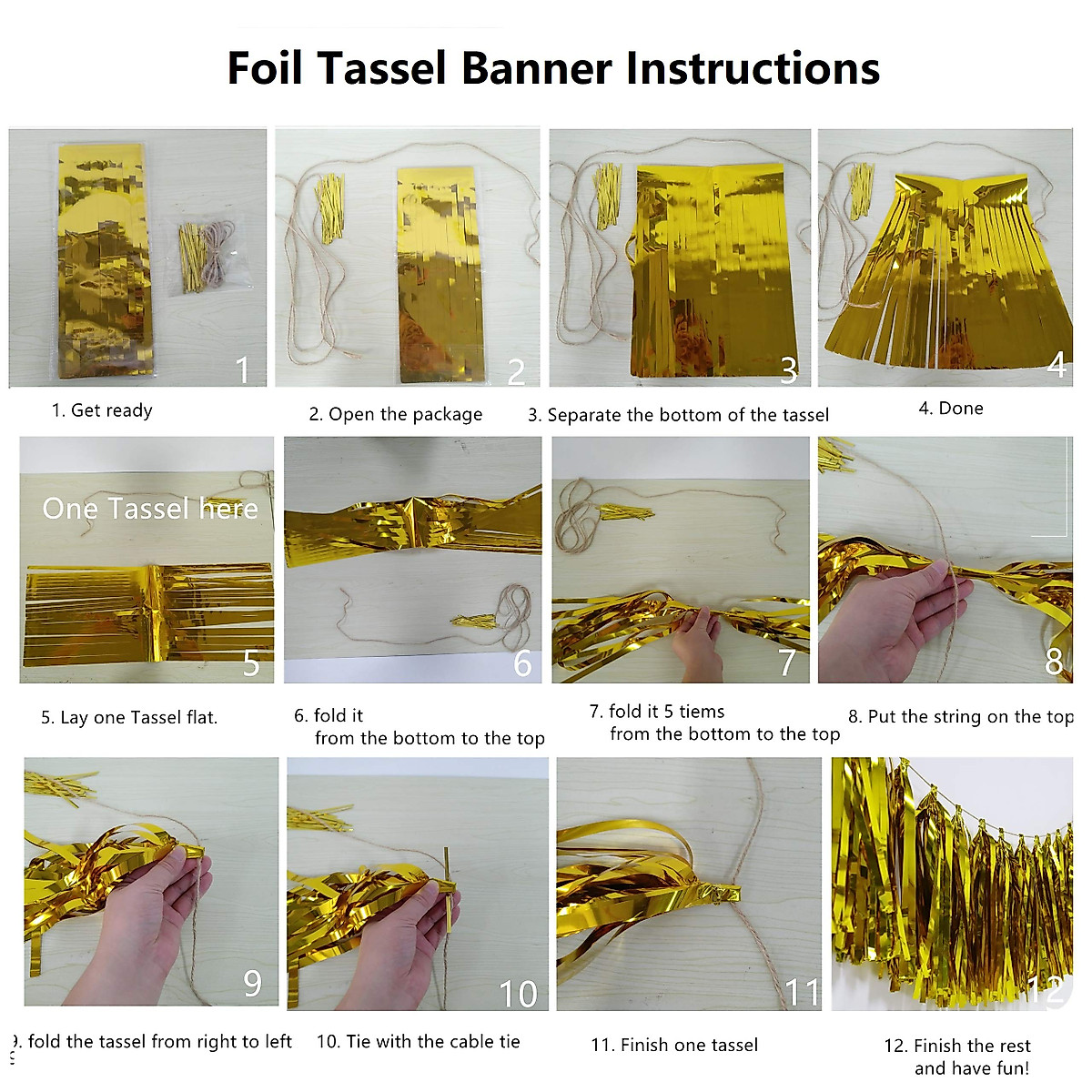 Foil Tassel Banner Instructions

1

1. Get ready

2

2. Open the package

3

3. Separate the bottom of the tassel

4

4. Done

One Tassel here

5

5. Lay one Tassel flat.

6

6. fold it from the bottom to the top

7

7. fold it 5 tiems from the bottom to the top

8

8. Put the string on the top

9

9. fold the tassel from right to left

10

10. Tie with the cable tie

11

11. Finish one tassel

12

12. Finish the rest and have fun!